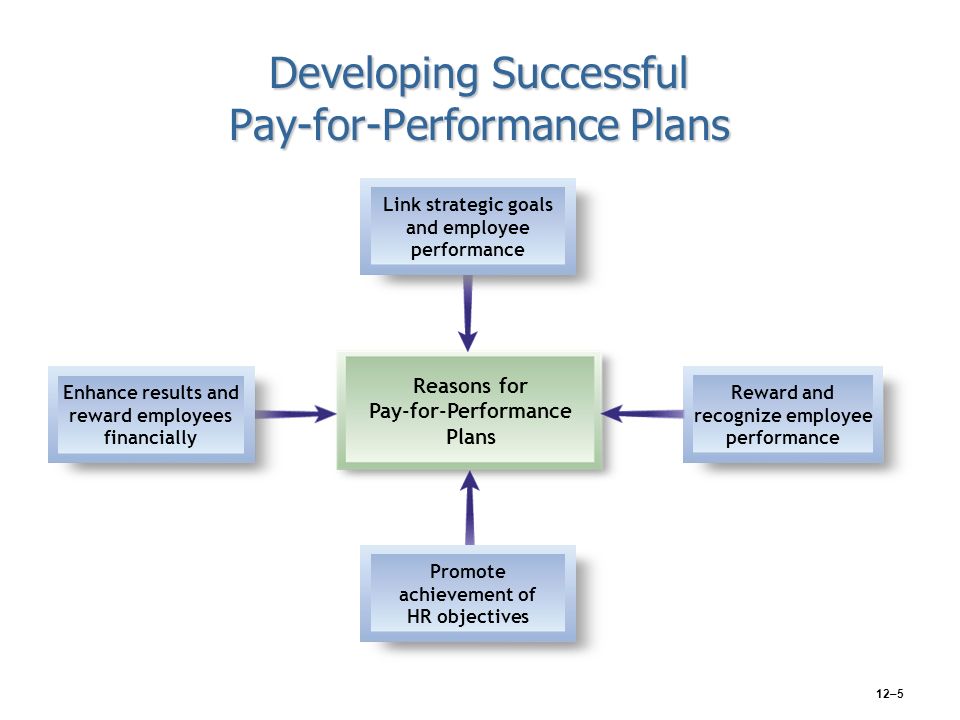 Developing Successful Pay-for-Performance Plans

Link strategic goals and employee performance

Enhance results and reward employees financially

Reasons for Pay-for-Performance Plans

Reward and recognize employee performance

Promote achievement of HR objectives

12–5